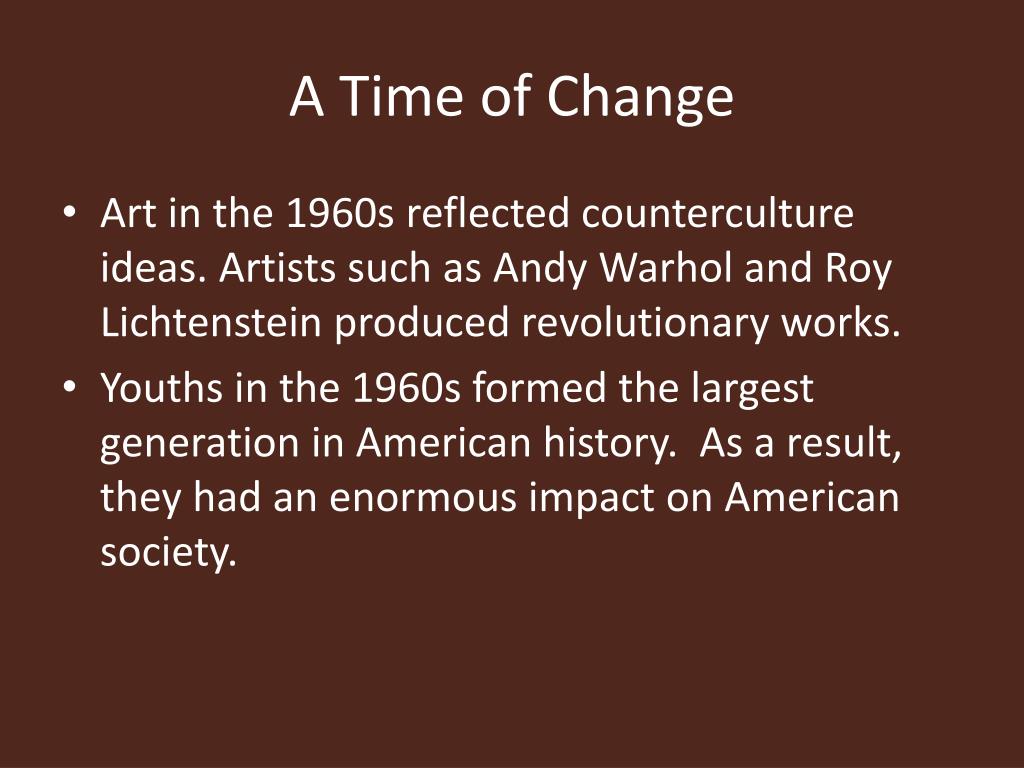 A Time of Change

• Art in the 1960s reflected counterculture ideas. Artists such as Andy Warhol and Roy Lichtenstein produced revolutionary works.
• Youths in the 1960s formed the largest generation in American history.  As a result, they had an enormous impact on American society.